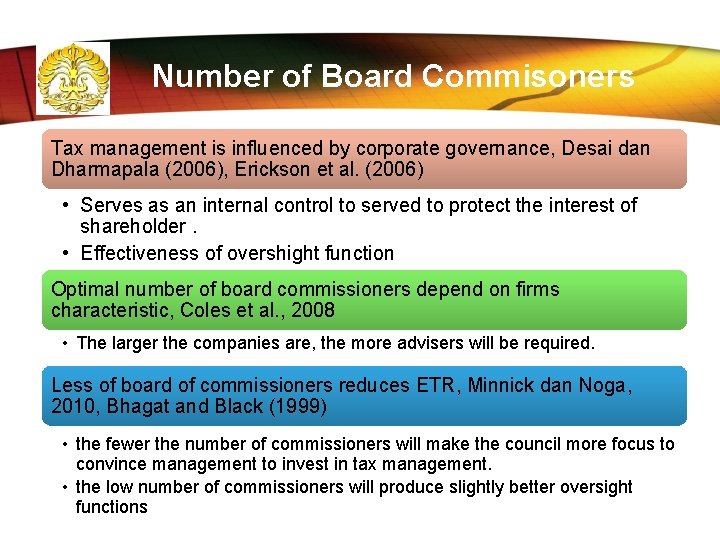 Number of Board Commisoners

Tax management is influenced by corporate governance, Desai dan Dharmapala (2006), Erickson et al. (2006)

• Serves as an internal control to served to protect the interest of shareholder .
• Effectiveness of overshight function

Optimal number of board commissioners depend on firms characteristic, Coles et al., 2008

• The larger the companies are, the more advisers will be required.

Less of board of commissioners reduces ETR, Minnick dan Noga, 2010, Bhagat and Black (1999)

• the fewer the number of commissioners will make the council more focus to convince management to invest in tax management.
• the low number of commissioners will produce slightly better oversight functions